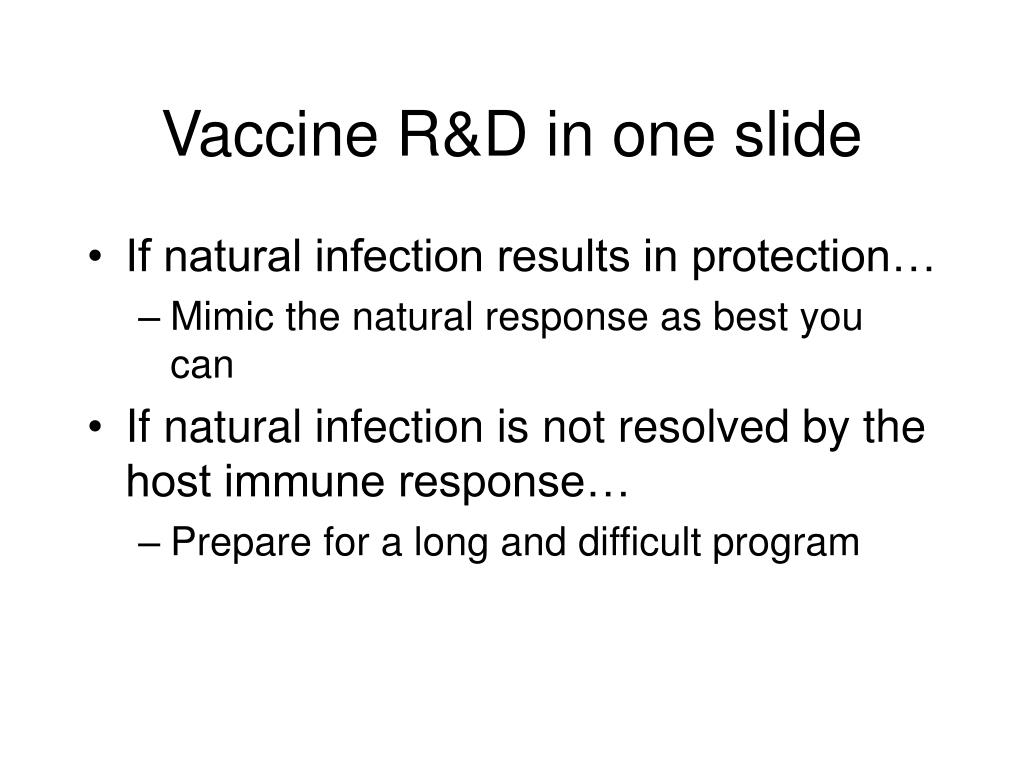 Vaccine R&D in one slide

• If natural infection results in protection…
– Mimic the natural response as best you can
• If natural infection is not resolved by the host immune response…
– Prepare for a long and difficult program